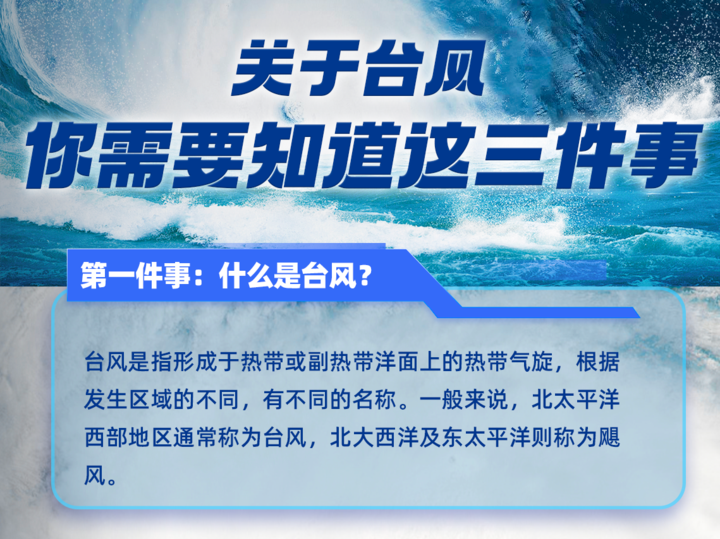 关于台风
你需要知道这三件事

第一件事：什么是台风？

台风是指形成于热带或副热带洋面上的热带气旋，根据发生区域的不同，有不同的名称。一般来说，北太平洋西部地区通常称为台风，北大西洋及东太平洋则称为飓风。